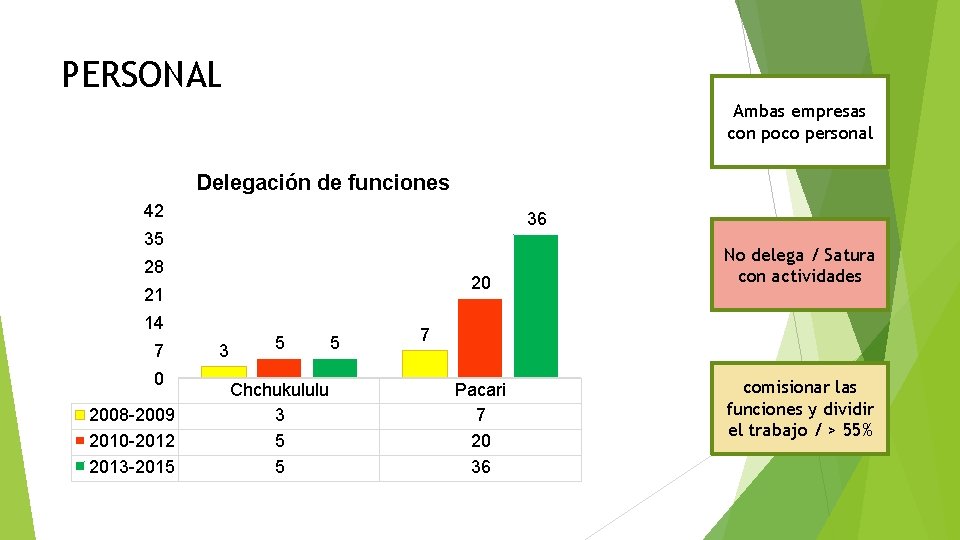 PERSONAL

Delegación de funciones

42
35
28
21
14
7
0

3 5 5 7 20 36

| | Chchukululu | Pacari |
|---|---|---|
| 2008-2009 | 3 | 7 |
| 2010-2012 | 5 | 20 |
| 2013-2015 | 5 | 36 |

Ambas empresas con poco personal

No delega / Satura con actividades

comisionar las funciones y dividir el trabajo / > 55%